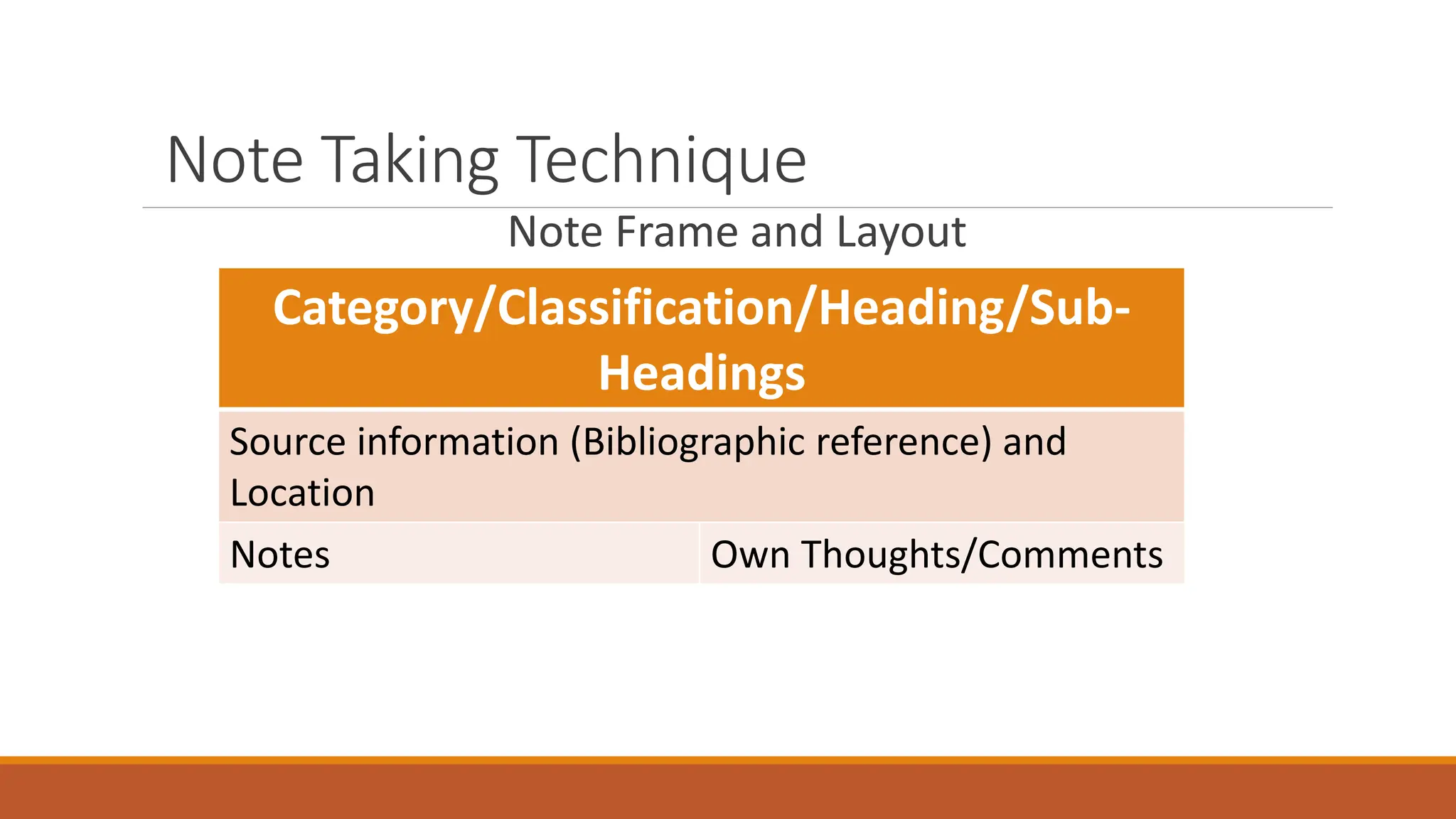 Note Taking Technique

Note Frame and Layout

| Category/Classification/Heading/Sub-Headings | |
|---|---|
| Source information (Bibliographic reference) and Location | |
| Notes | Own Thoughts/Comments |